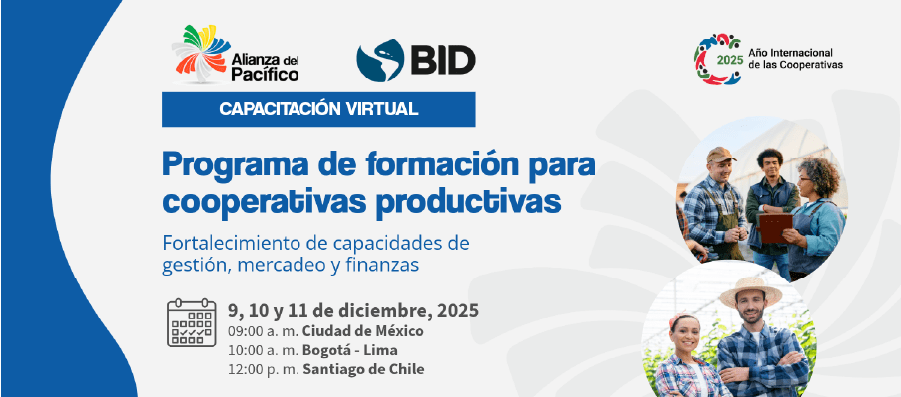 Alianza del Pacífico

BID

2025 Año Internacional de las Cooperativas

CAPACITACIÓN VIRTUAL

Programa de formación para cooperativas productivas

Fortalecimiento de capacidades de gestión, mercadeo y finanzas

9, 10 y 11 de diciembre, 2025
09:00 a. m. Ciudad de México
10:00 a. m. Bogotá - Lima
12:00 p. m. Santiago de Chile